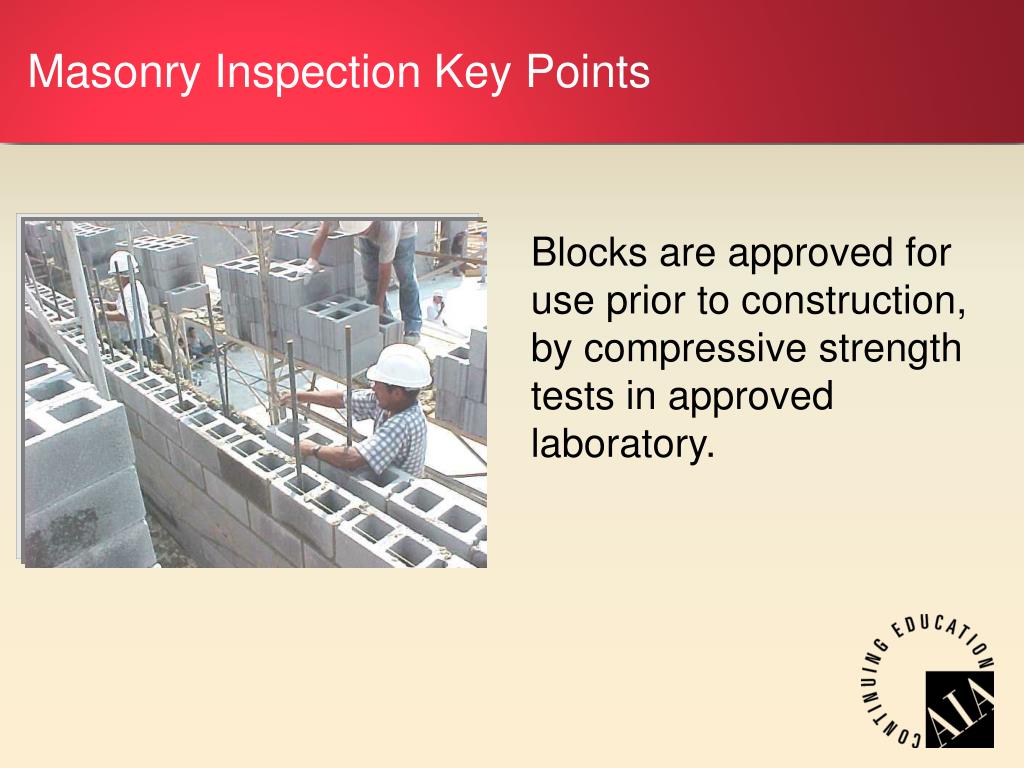 Masonry Inspection Key Points

Blocks are approved for use prior to construction, by compressive strength tests in approved laboratory.

CONTINUING EDUCATION
AIA